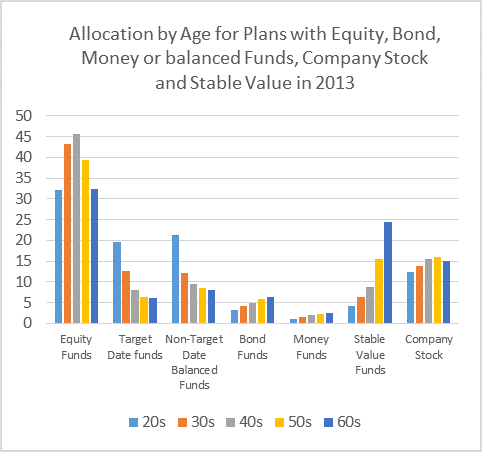 Allocation by Age for Plans with Equity, Bond, Money or balanced Funds, Company Stock and Stable Value in 2013

50
45
40
35
30
25
20
15
10
5
0

Equity Funds
Target Date funds
Non-Target Date Balanced Funds
Bond Funds
Money Funds
Stable Value Funds
Company Stock

20s 30s 40s 50s 60s